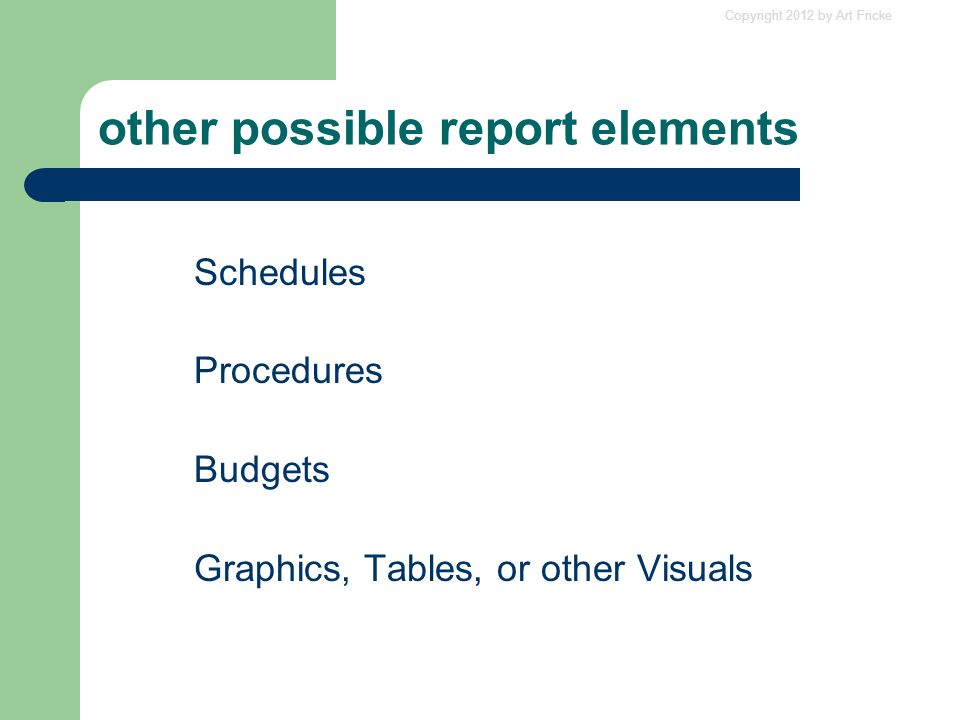 Copyright 2012 by Art Fricke

other possible report elements

Schedules

Procedures

Budgets

Graphics, Tables, or other Visuals